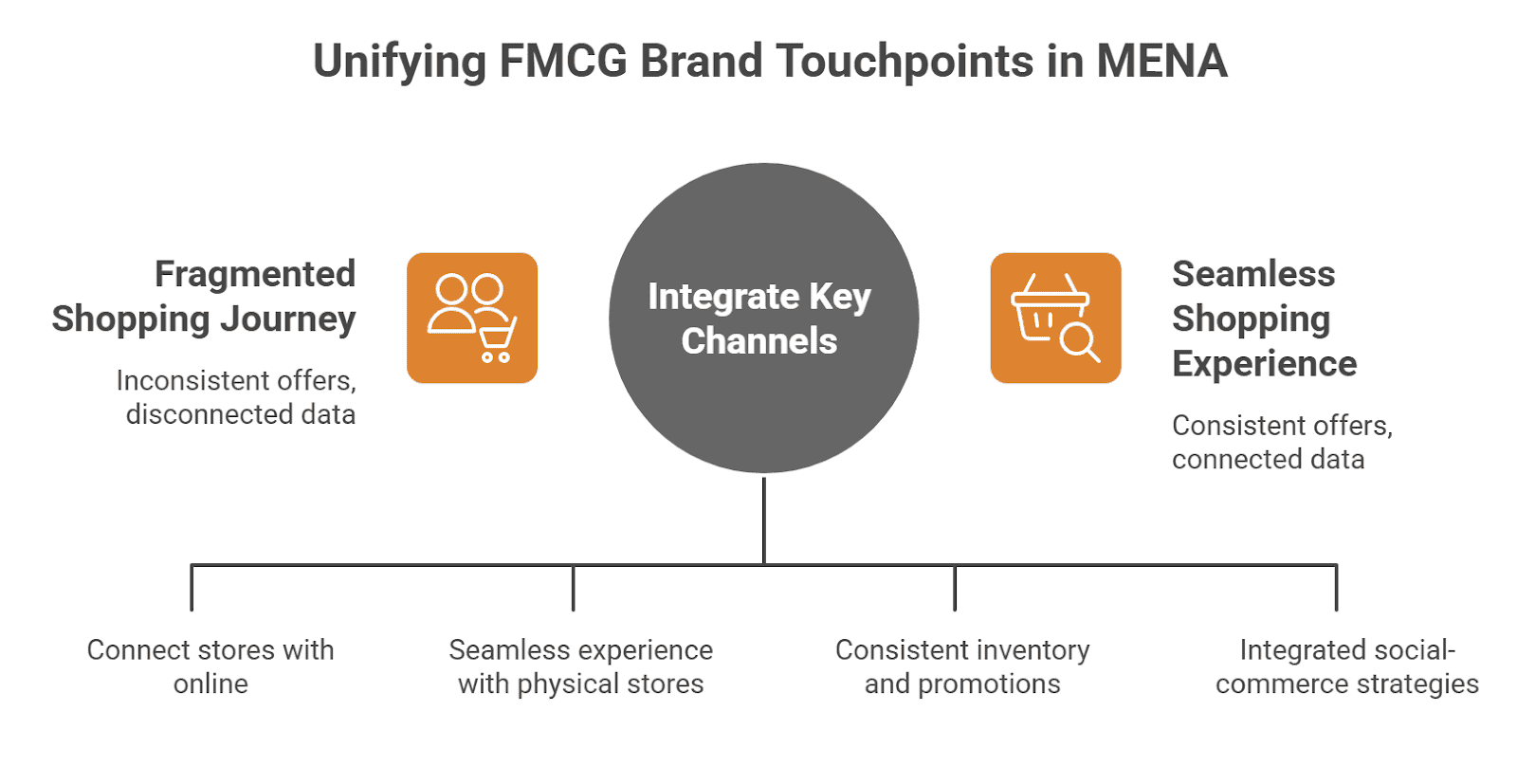 Unifying FMCG Brand Touchpoints in MENA

Fragmented Shopping Journey

Inconsistent offers, disconnected data

Integrate Key Channels

Seamless Shopping Experience

Consistent offers, connected data

Connect stores with online

Seamless experience with physical stores

Consistent inventory and promotions

Integrated social-commerce strategies